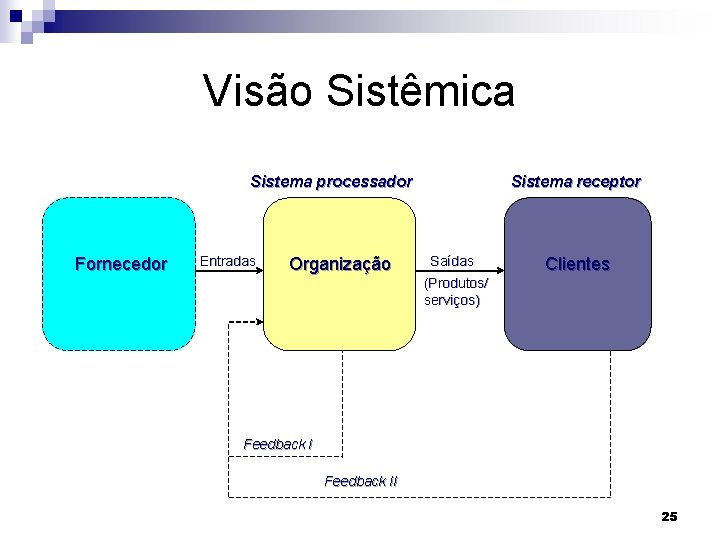 Visão Sistêmica

Sistema processador

Sistema receptor

Fornecedor

Entradas

Organização

Saídas

(Produtos/ serviços)

Clientes

Feedback I

Feedback II

25